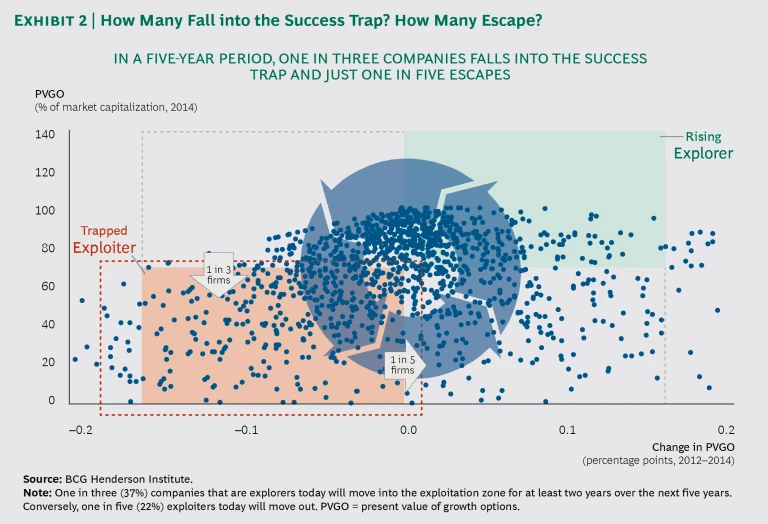 EXHIBIT 2 | How Many Fall into the Success Trap? How Many Escape?

IN A FIVE-YEAR PERIOD, ONE IN THREE COMPANIES FALLS INTO THE SUCCESS TRAP AND JUST ONE IN FIVE ESCAPES

PVGO
(% of market capitalization, 2014)

140
120
100
80
60
40
20
0

Rising
Explorer

Trapped
Exploiter

1 in 3
firms

1 in 5
firms

–0.2
–0.1
0.0
0.1
0.2

Change in PVGO
(percentage points, 2012–2014)

Source: BCG Henderson Institute.
Note: One in three (37%) companies that are explorers today will move into the exploitation zone for at least two years over the next five years. Conversely, one in five (22%) exploiters today will move out. PVGO = present value of growth options.